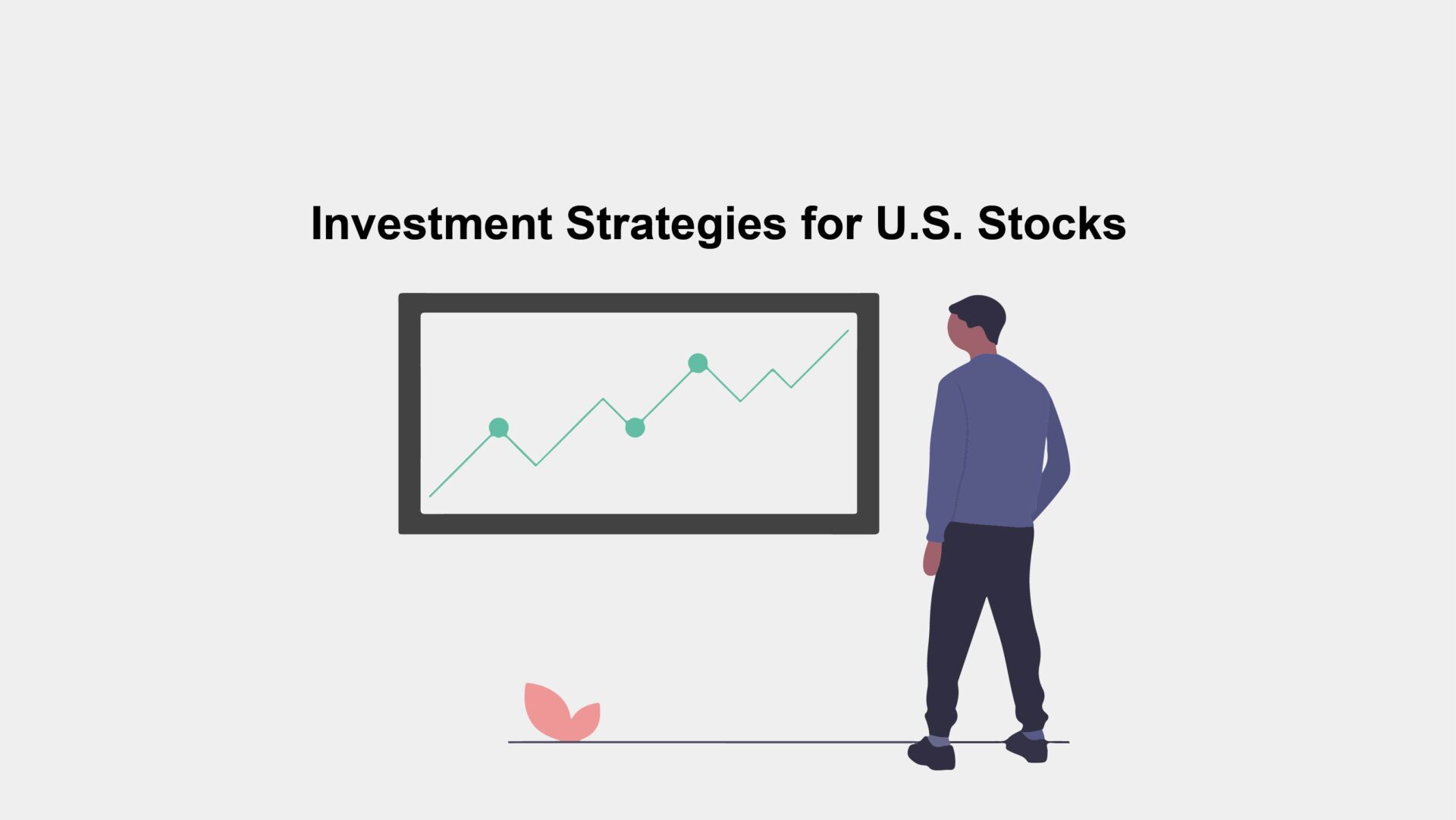 Investment Strategies for U.S. Stocks